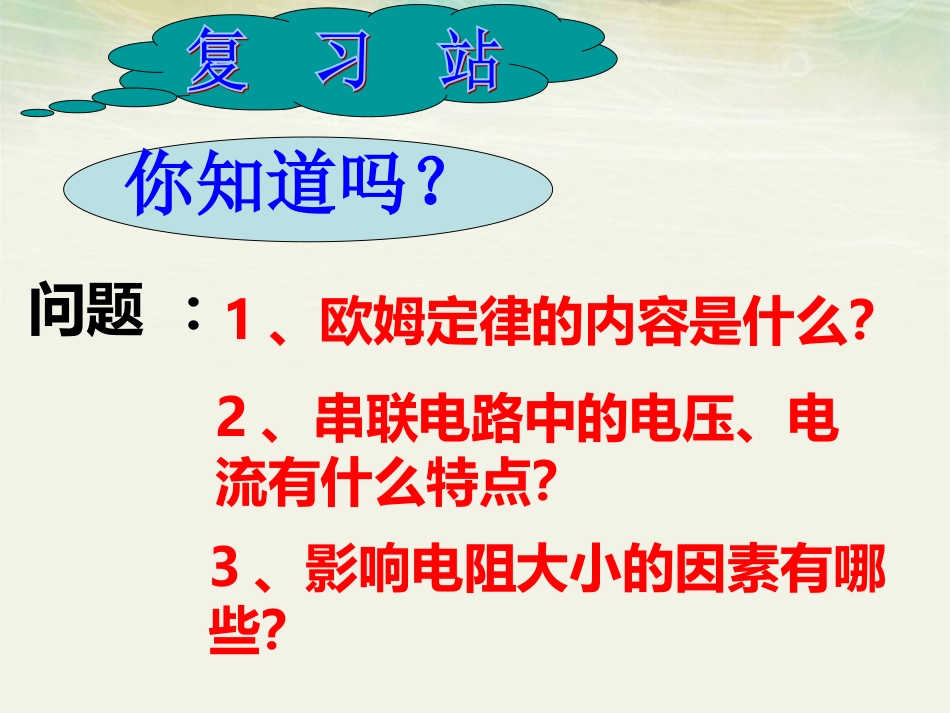 复 习 站

你知道吗？

问题 ：1 、欧姆定律的内容是什么?

2 、串联电路中的电压、电流有什么特点?

3 、影响电阻大小的因素有哪些?